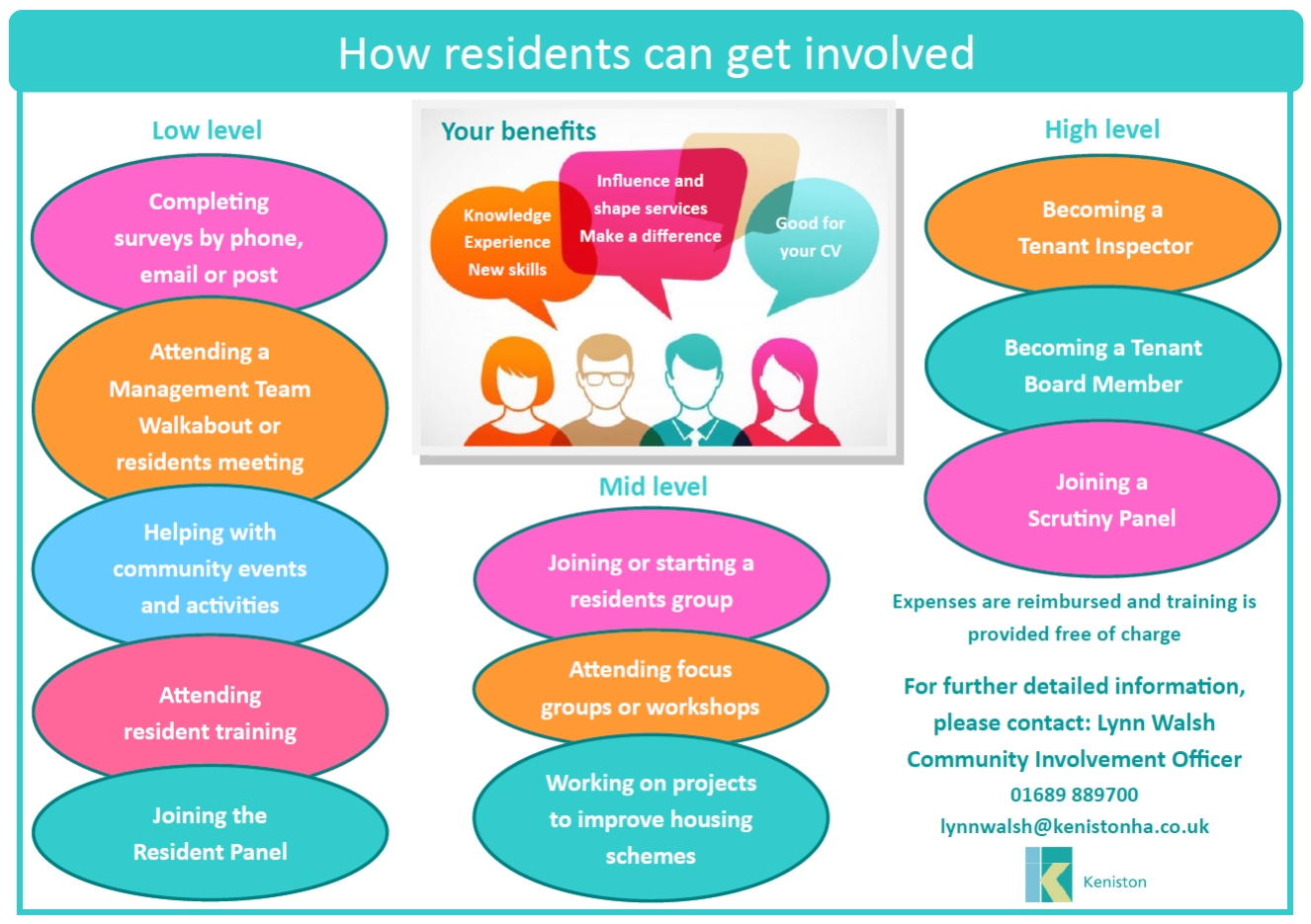 How residents can get involved

Low level

Completing surveys by phone, email or post

Attending a Management Team Walkabout or residents meeting

Helping with community events and activities

Attending resident training

Joining the Resident Panel

Your benefits

Knowledge Experience New skills

Influence and shape services Make a difference

Good for your CV

Mid level

Joining or starting a residents group

Attending focus groups or workshops

Working on projects to improve housing schemes

High level

Becoming a Tenant Inspector

Becoming a Tenant Board Member

Joining a Scrutiny Panel

Expenses are reimbursed and training is provided free of charge

For further detailed information, please contact: Lynn Walsh Community Involvement Officer
01689 889700
lynnwalsh@kenistonha.co.uk

Keniston